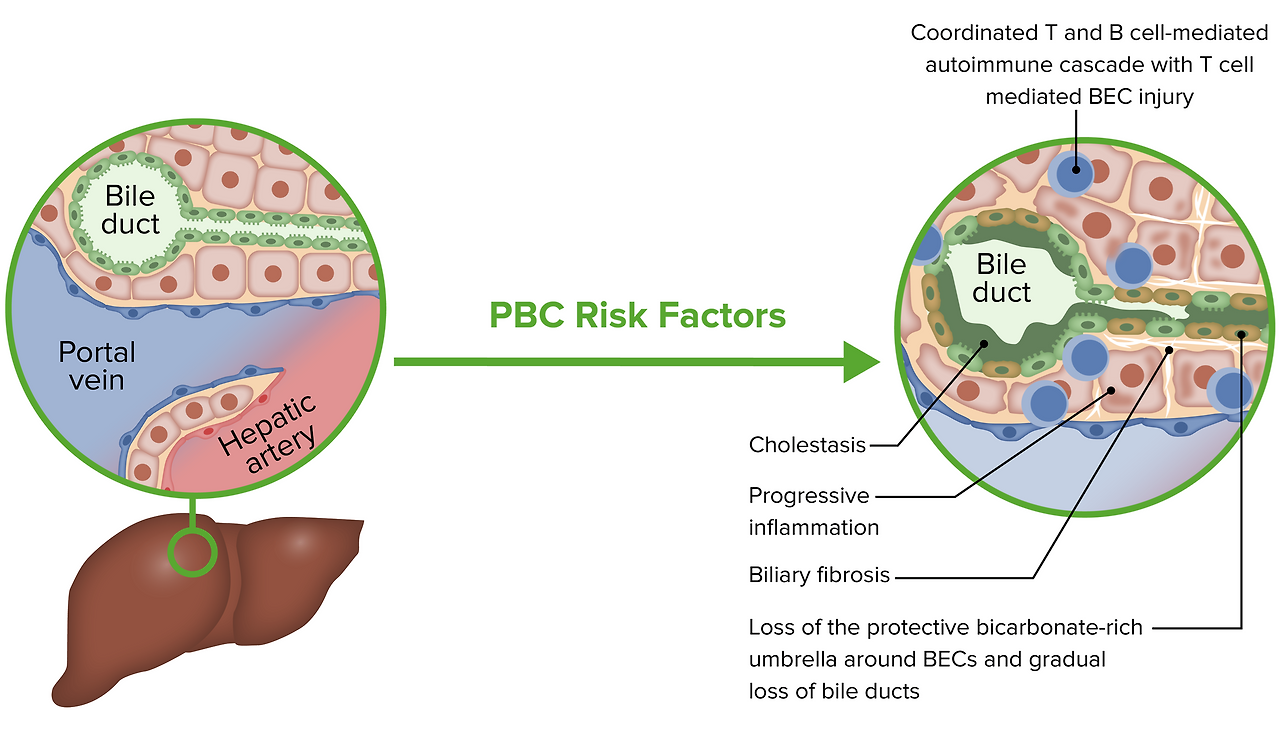 Bile duct

Portal vein

Hepatic artery

PBC Risk Factors

Coordinated T and B cell-mediated autoimmune cascade with T cell mediated BEC injury

Bile duct

Cholestasis

Progressive inflammation

Biliary fibrosis

Loss of the protective bicarbonate-rich umbrella around BECs and gradual loss of bile ducts